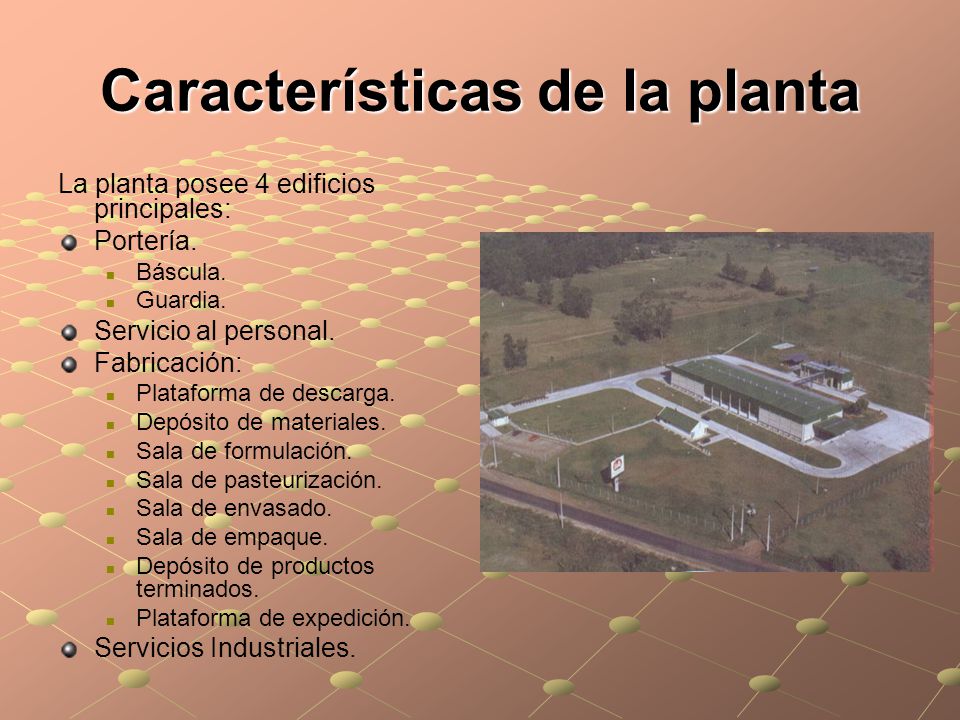 Características de la planta

La planta posee 4 edificios principales:

- Portería.
  - Báscula.
  - Guardia.
- Servicio al personal.
- Fabricación:
  - Plataforma de descarga.
  - Depósito de materiales.
  - Sala de formulación.
  - Sala de pasteurización.
  - Sala de envasado.
  - Sala de empaque.
  - Depósito de productos terminados.
  - Plataforma de expedición.
- Servicios Industriales.